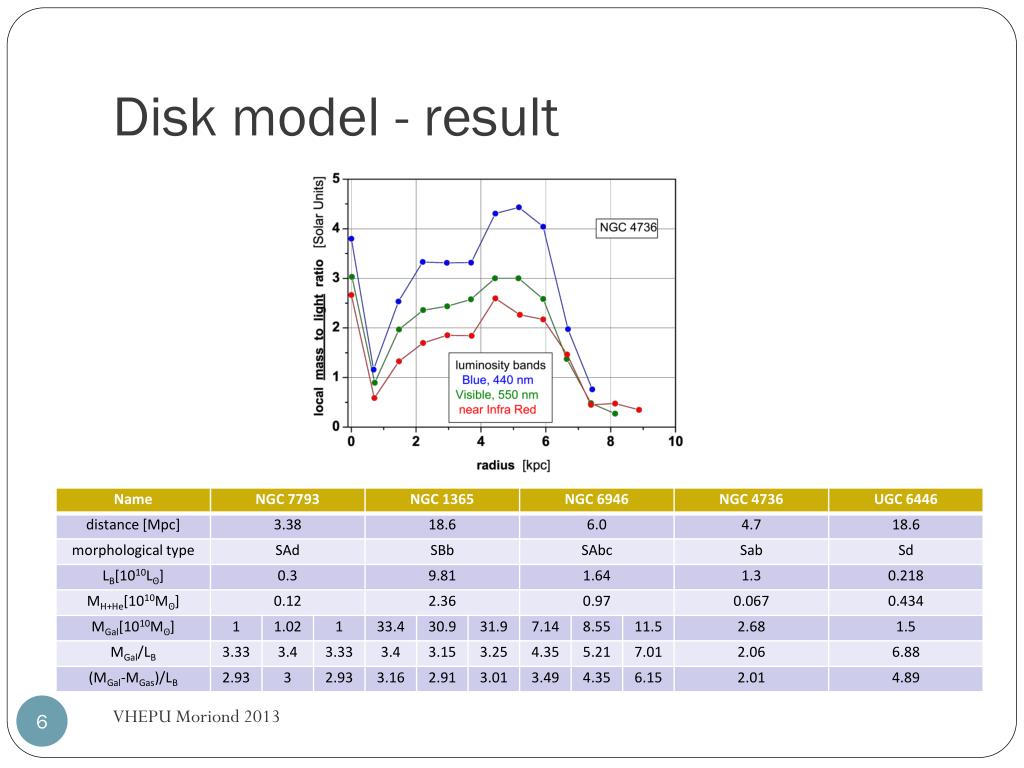 Disk model - result

local mass to light ratio [Solar Units]

5
4
3
2
1
0

NGC 4736

luminosity bands
Blue, 440 nm
Visible, 550 nm
near Infra Red

0 2 4 6 8 10

radius [kpc]

| Name | NGC 7793 | | | NGC 1365 | | | NGC 6946 | | | NGC 4736 | UGC 6446 |
|---|---|---|---|---|---|---|---|---|---|---|---|
| distance [Mpc] | 3.38 | | | 18.6 | | | 6.0 | | | 4.7 | 18.6 |
| morphological type | SAd | | | SBb | | | SAbc | | | Sab | Sd |
| $L_B[10^{10}L_\odot]$ | 0.3 | | | 9.81 | | | 1.64 | | | 1.3 | 0.218 |
| $M_{H+He}[10^{10}M_\odot]$ | 0.12 | | | 2.36 | | | 0.97 | | | 0.067 | 0.434 |
| $M_{Gal}[10^{10}M_\odot]$ | 1 | 1.02 | 1 | 33.4 | 30.9 | 31.9 | 7.14 | 8.55 | 11.5 | 2.68 | 1.5 |
| $M_{Gal}/L_B$ | 3.33 | 3.4 | 3.33 | 3.4 | 3.15 | 3.25 | 4.35 | 5.21 | 7.01 | 2.06 | 6.88 |
| $(M_{Gal}-M_{Gas})/L_B$ | 2.93 | 3 | 2.93 | 3.16 | 2.91 | 3.01 | 3.49 | 4.35 | 6.15 | 2.01 | 4.89 |

6

VHEPU Moriond 2013